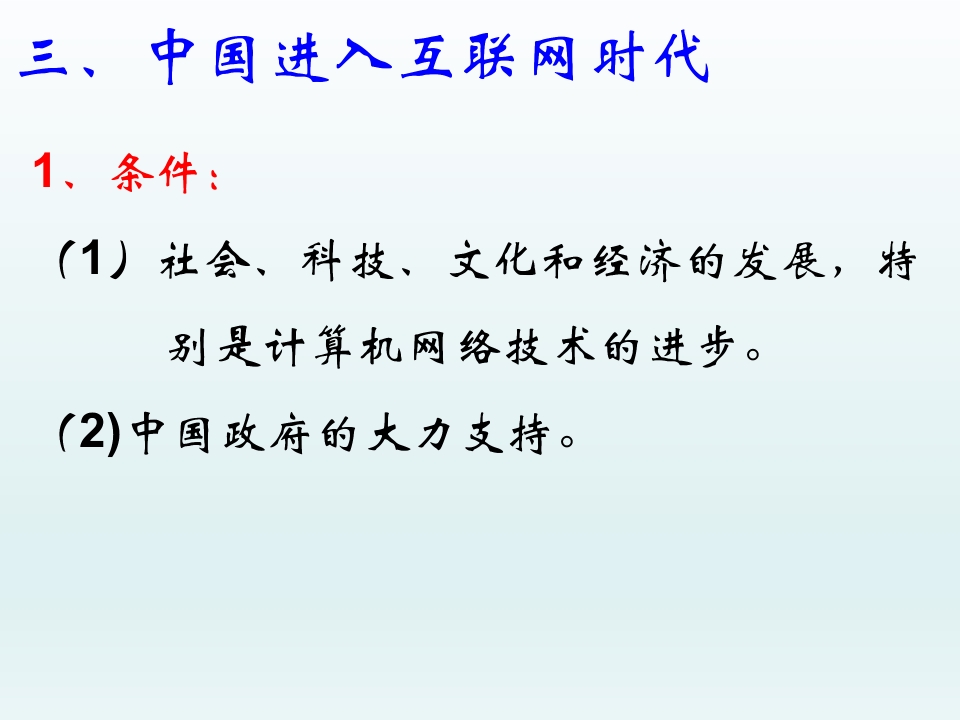 三、中国进入互联网时代

1、条件：

（1）社会、科技、文化和经济的发展，特别是计算机网络技术的进步。

(2)中国政府的大力支持。